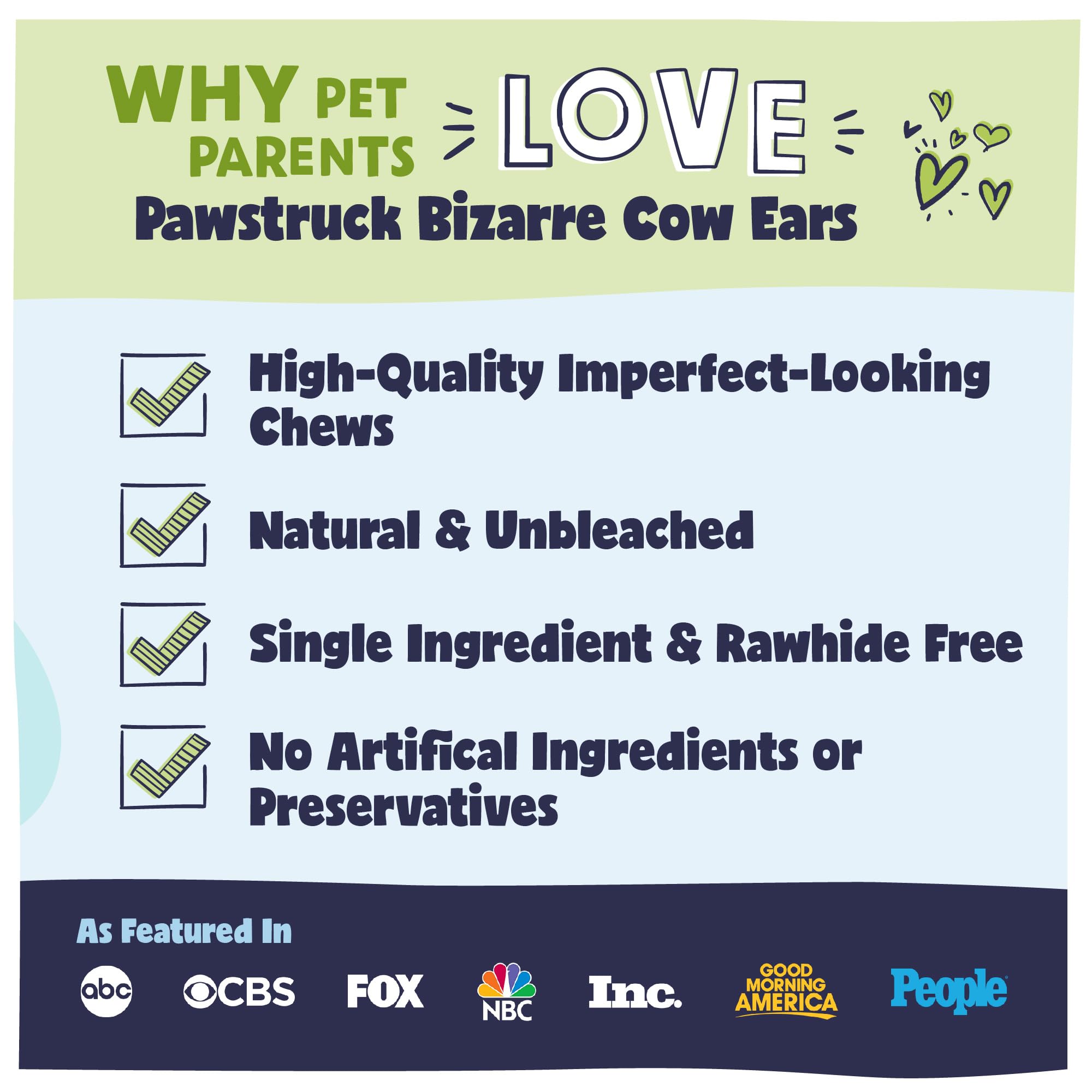 WHY PET PARENTS LOVE
Pawstruck Bizarre Cow Ears

High-Quality Imperfect-Looking Chews

Natural & Unbleached

Single Ingredient & Rawhide Free

No Artifical Ingredients or Preservatives

As Featured In

abc CBS FOX NBC Inc. GOOD MORNING AMERICA People